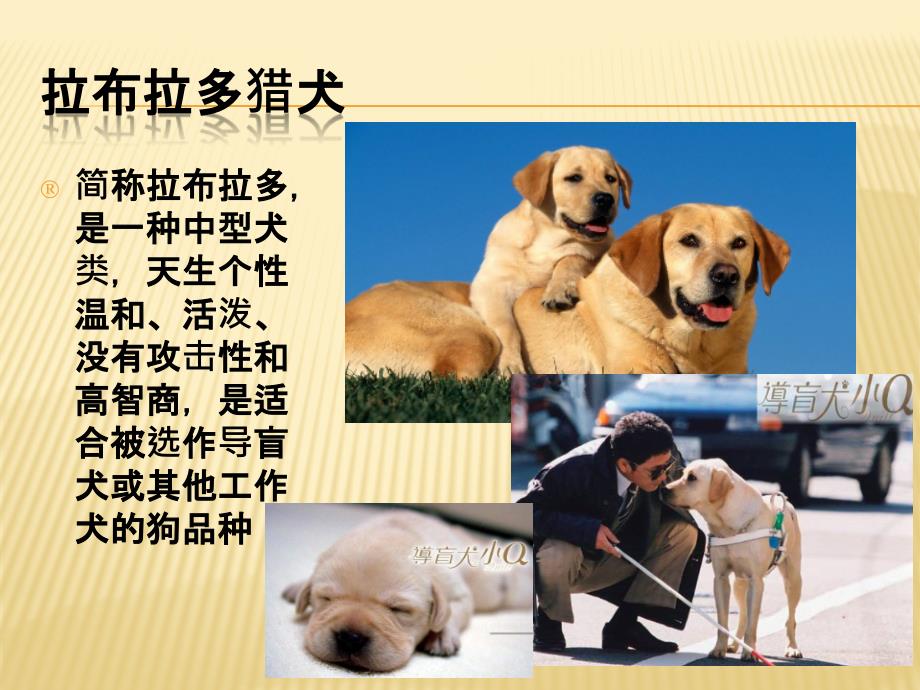 拉布拉多猎犬

® 简称拉布拉多，是一种中型犬类，天生个性温和、活泼、没有攻击性和高智商，是适合被选作导盲犬或其他工作犬的狗品种

導盲犬小Q

導盲犬小Q